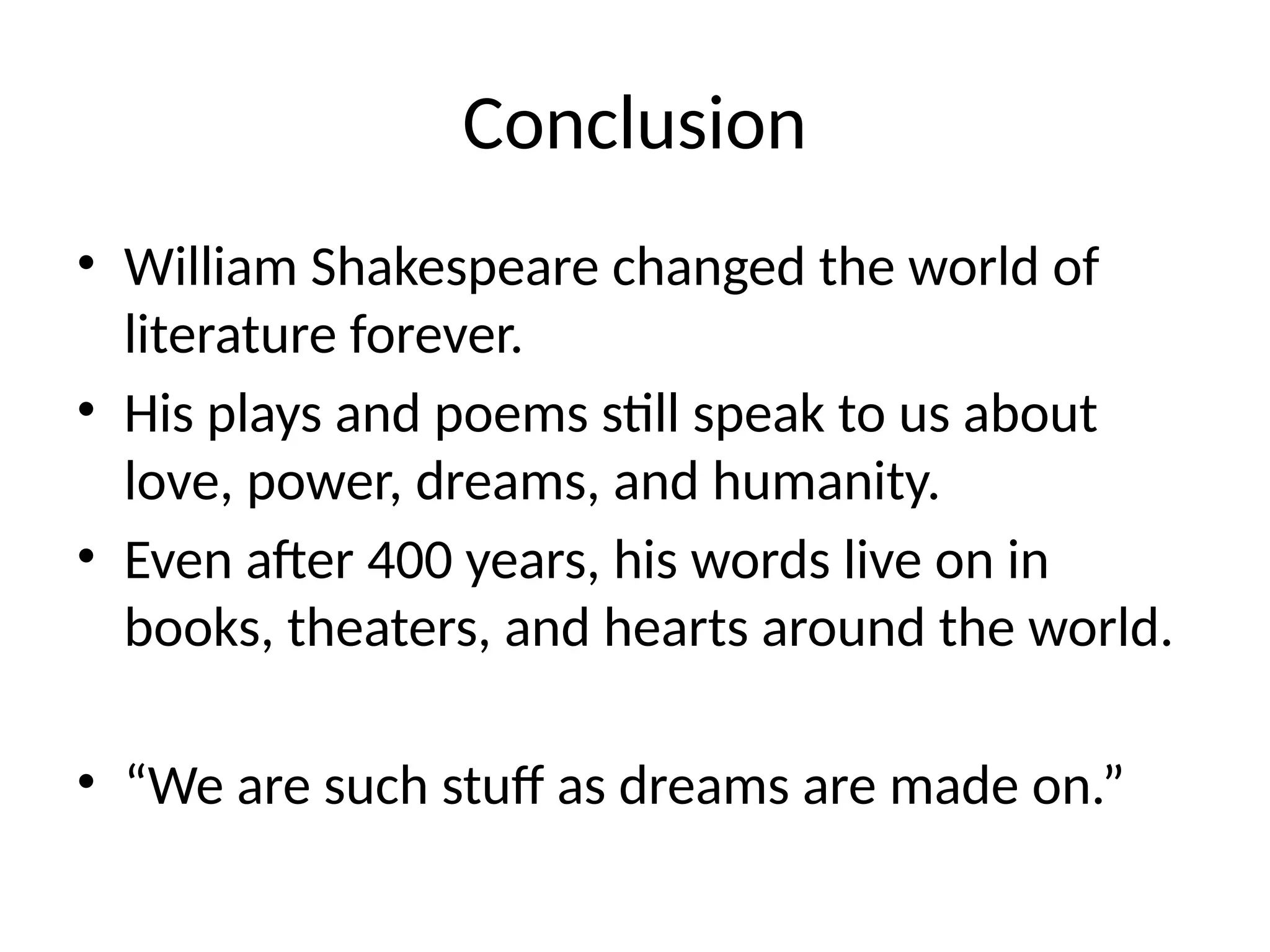 Conclusion

• William Shakespeare changed the world of literature forever.
• His plays and poems still speak to us about love, power, dreams, and humanity.
• Even after 400 years, his words live on in books, theaters, and hearts around the world.

• “We are such stuff as dreams are made on.”